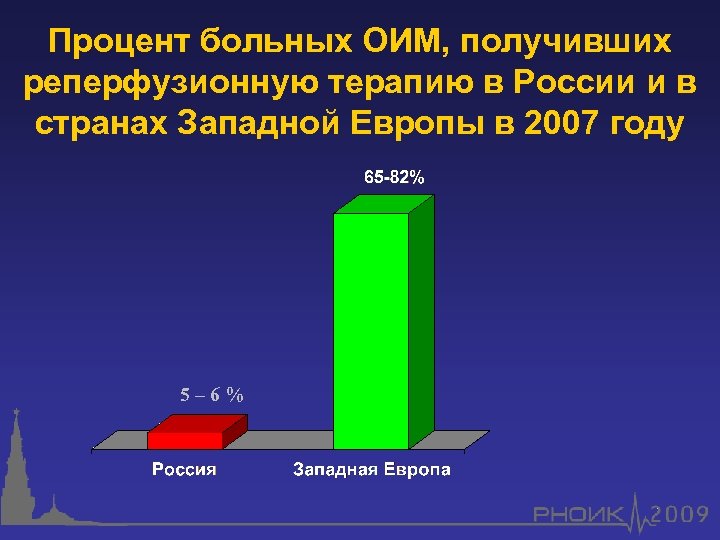 Процент больных ОИМ, получивших реперфузионную терапию в России и в странах Западной Европы в 2007 году

65-82%

5 – 6 %

Россия

Западная Европа

РНОИК 2009